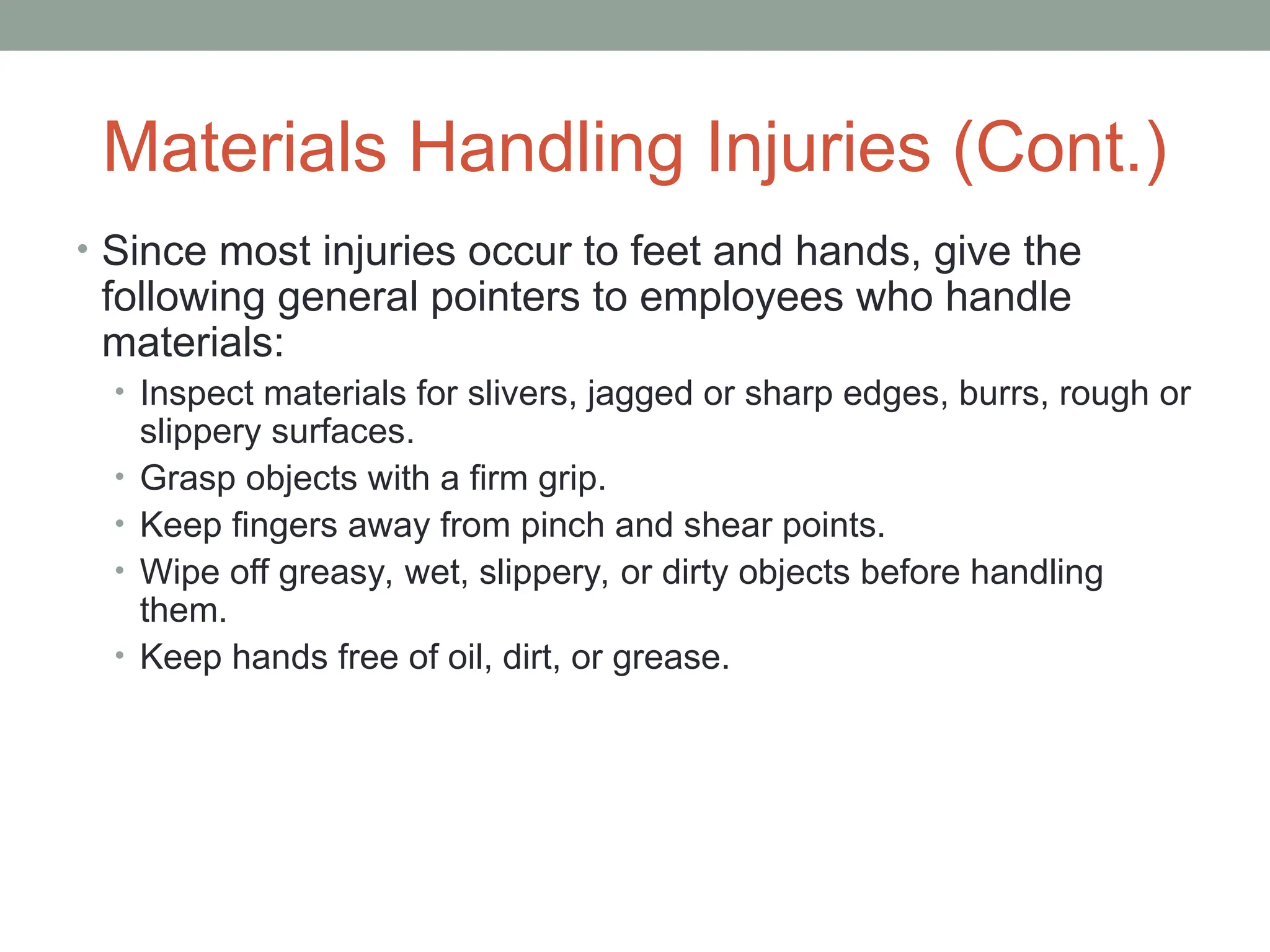 Materials Handling Injuries (Cont.)

• Since most injuries occur to feet and hands, give the following general pointers to employees who handle materials:
  • Inspect materials for slivers, jagged or sharp edges, burrs, rough or slippery surfaces.
  • Grasp objects with a firm grip.
  • Keep fingers away from pinch and shear points.
  • Wipe off greasy, wet, slippery, or dirty objects before handling them.
  • Keep hands free of oil, dirt, or grease.